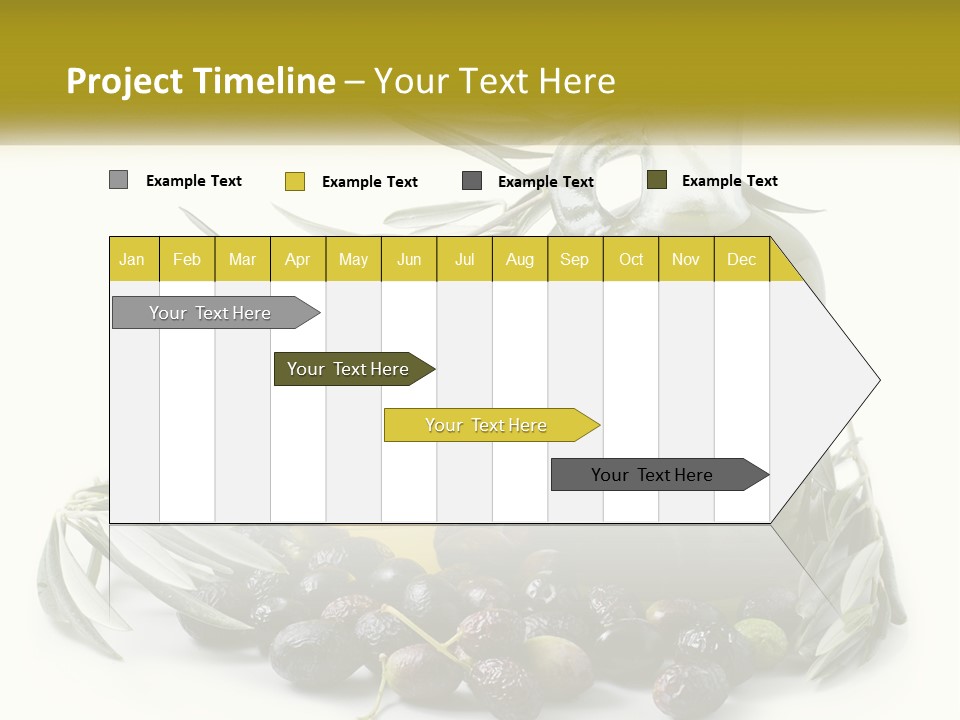 Project Timeline – Your Text Here

Example Text Example Text Example Text Example Text

| Jan | Feb | Mar | Apr | May | Jun | Jul | Aug | Sep | Oct | Nov | Dec |
|---|---|---|---|---|---|---|---|---|---|---|---|

Your Text Here

Your Text Here

Your Text Here

Your Text Here